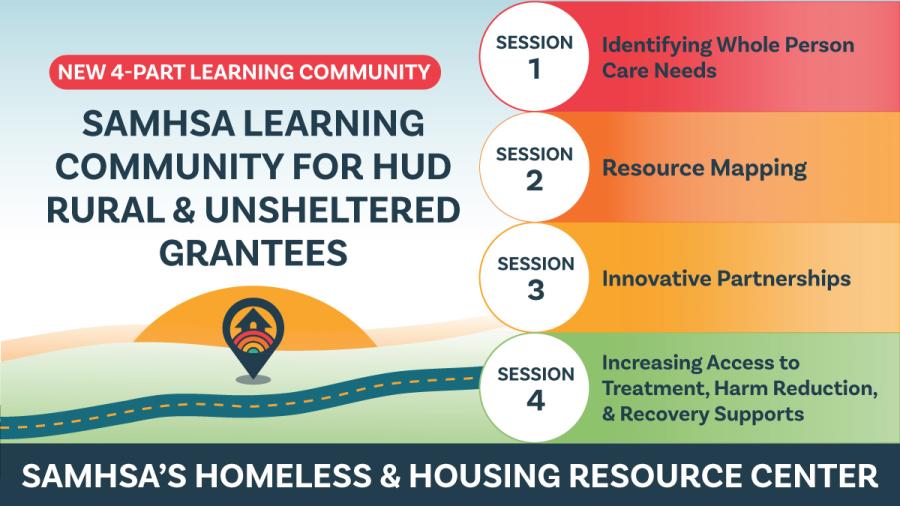 NEW 4-PART LEARNING COMMUNITY

SAMHSA LEARNING COMMUNITY FOR HUD RURAL & UNSHELTERED GRANTEES

SESSION 1
Identifying Whole Person Care Needs

SESSION 2
Resource Mapping

SESSION 3
Innovative Partnerships

SESSION 4
Increasing Access to Treatment, Harm Reduction, & Recovery Supports

SAMHSA'S HOMELESS & HOUSING RESOURCE CENTER